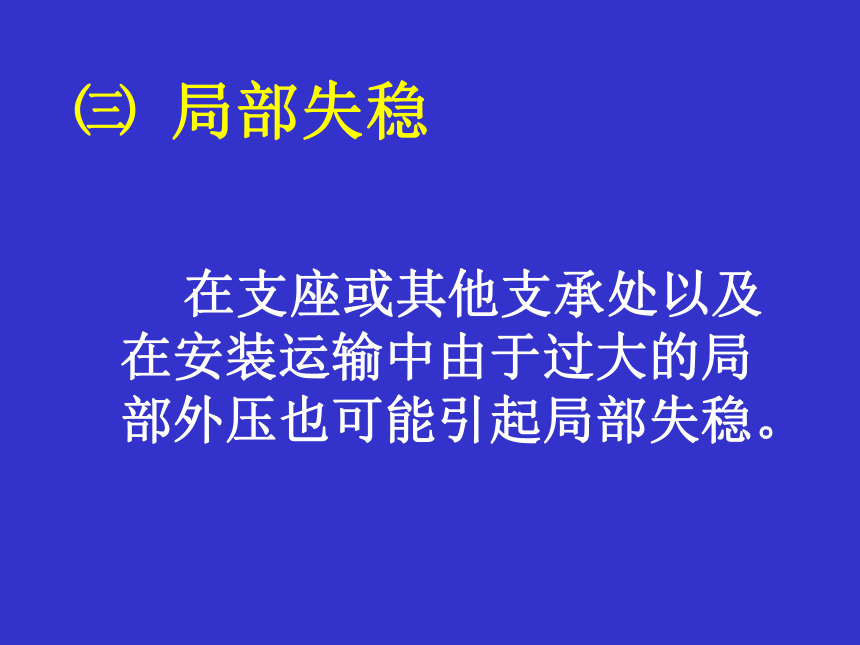 ㈢ 局部失稳

在支座或其他支承处以及在安装运输中由于过大的局部外压也可能引起局部失稳。